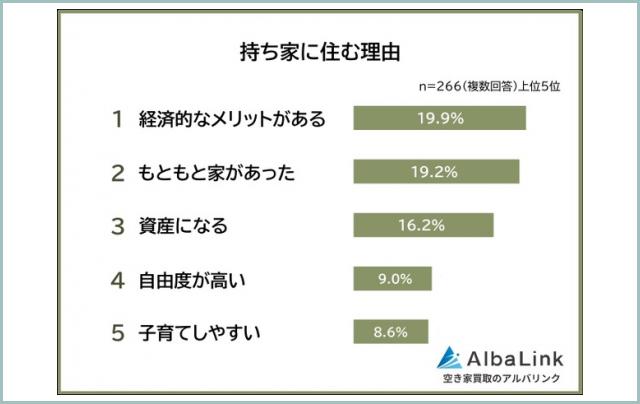 持ち家に住む理由

n=266(複数回答)上位5位

1 経済的なメリットがある 19.9%

2 もともと家があった 19.2%

3 資産になる 16.2%

4 自由度が高い 9.0%

5 子育てしやすい 8.6%

AlbaLink
空き家買取のアルバリンク